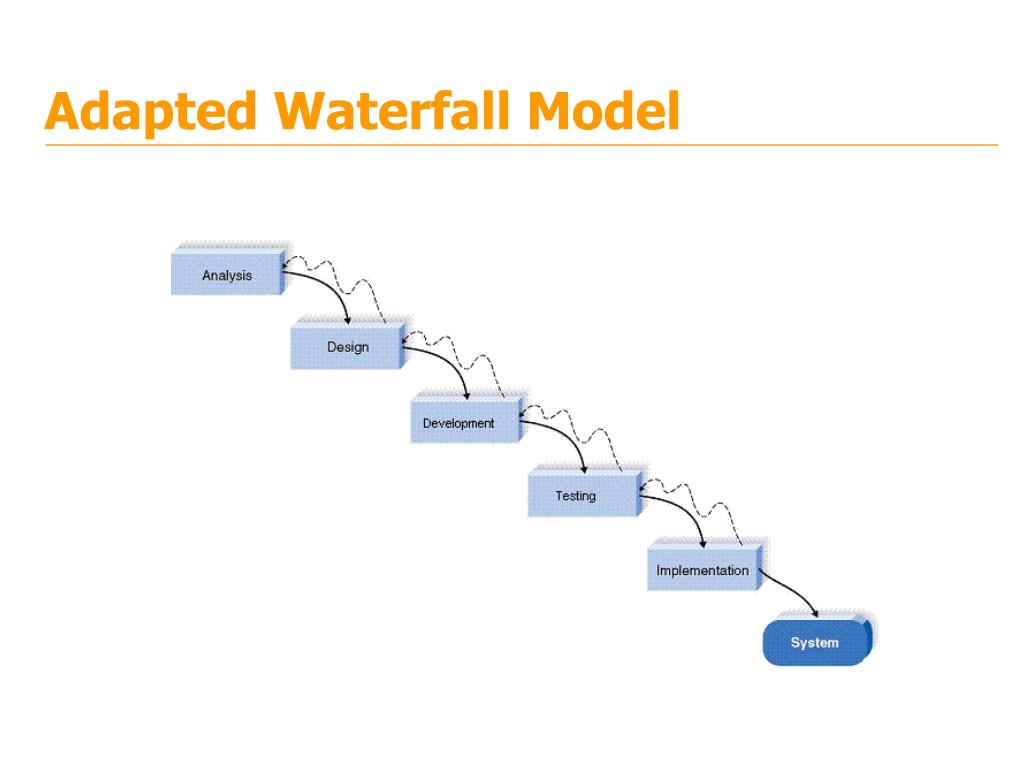 Adapted Waterfall Model

Analysis

Design

Development

Testing

Implementation

System